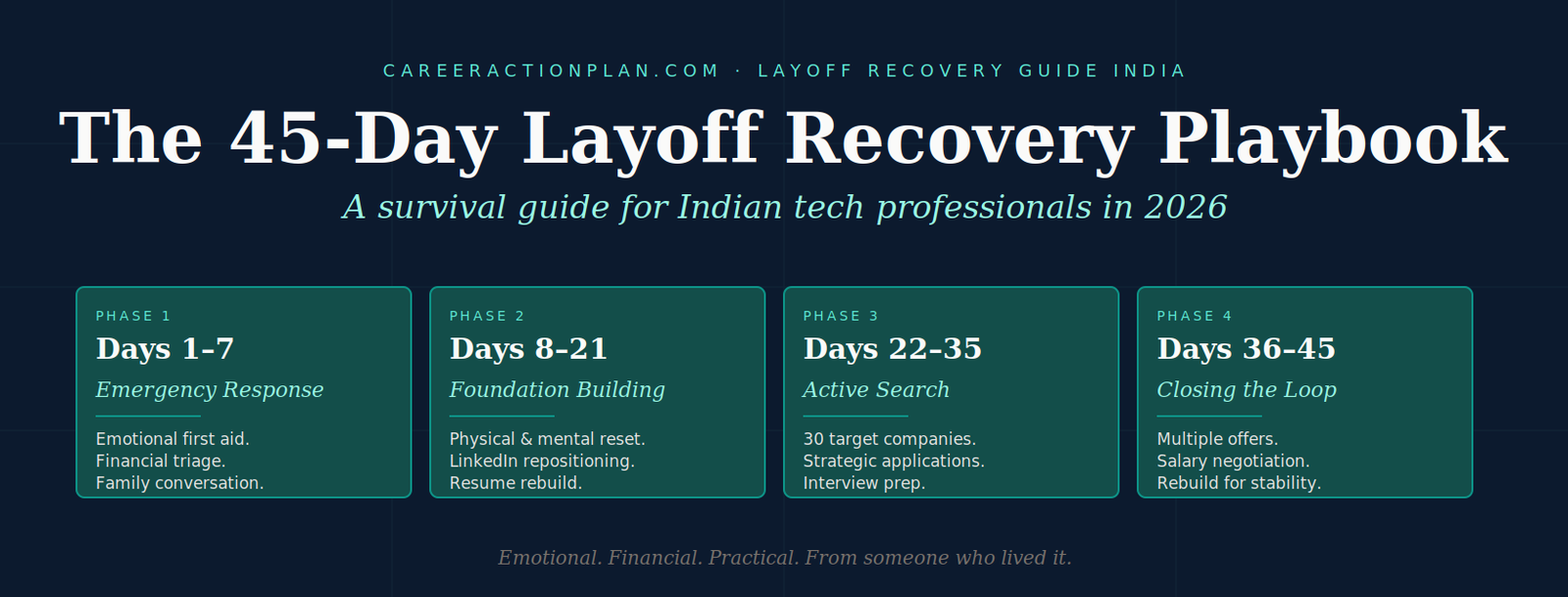 CAREERACTIONPLAN.COM · LAYOFF RECOVERY GUIDE INDIA

The 45-Day Layoff Recovery Playbook

A survival guide for Indian tech professionals in 2026

PHASE 1
Days 1–7
Emergency Response
Emotional first aid.
Financial triage.
Family conversation.

PHASE 2
Days 8–21
Foundation Building
Physical & mental reset.
LinkedIn repositioning.
Resume rebuild.

PHASE 3
Days 22–35
Active Search
30 target companies.
Strategic applications.
Interview prep.

PHASE 4
Days 36–45
Closing the Loop
Multiple offers.
Salary negotiation.
Rebuild for stability.

Emotional. Financial. Practical. From someone who lived it.